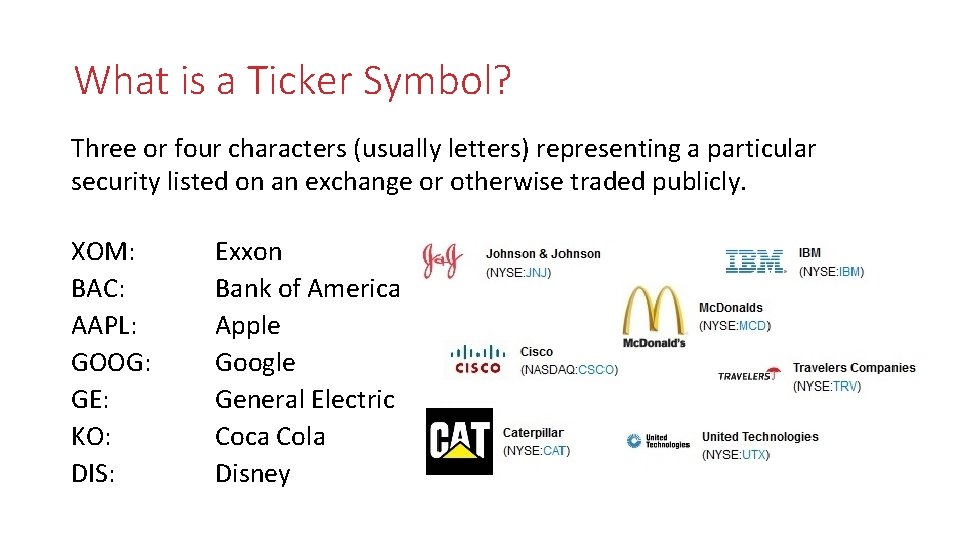 What is a Ticker Symbol?

Three or four characters (usually letters) representing a particular security listed on an exchange or otherwise traded publicly.

XOM: Exxon
BAC: Bank of America
AAPL: Apple
GOOG: Google
GE: General Electric
KO: Coca Cola
DIS: Disney

J&J Johnson & Johnson (NYSE:JNJ)

IBM IBM (NYSE:IBM)

McDonald's McDonalds (NYSE:MCD)

CISCO Cisco (NASDAQ:CSCO)

TRAVELERS Travelers Companies (NYSE:TRV)

CAT Caterpillar (NYSE:CAT)

United Technologies United Technologies (NYSE:UTX)